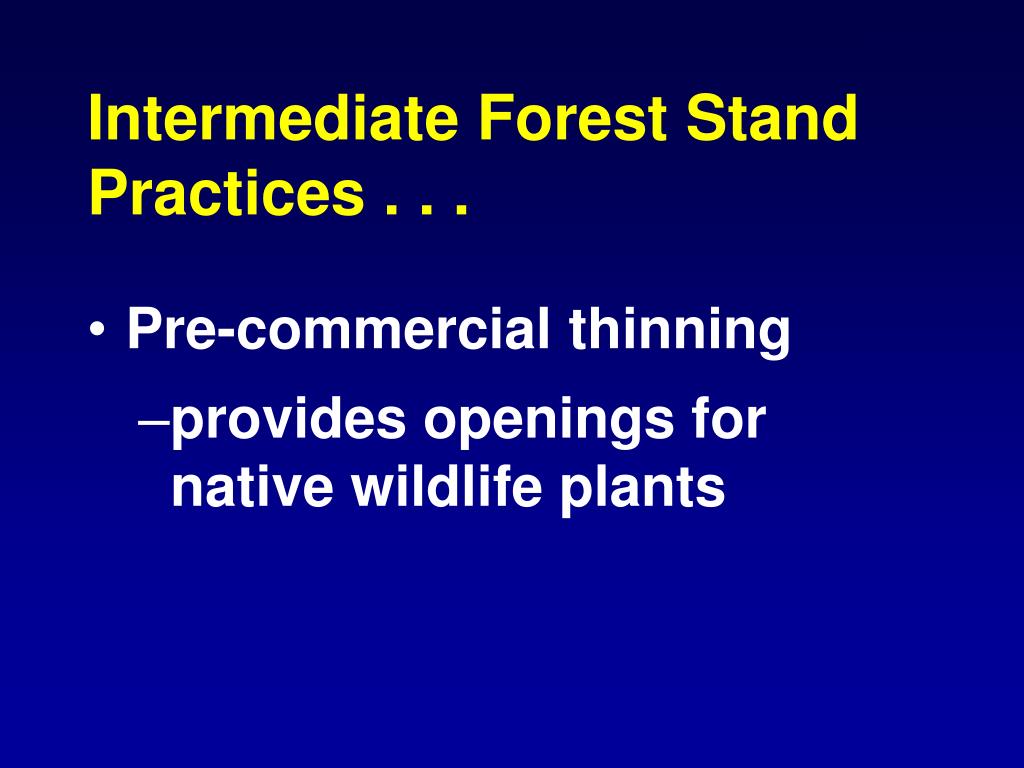 Intermediate Forest Stand Practices . . .

• Pre-commercial thinning

–provides openings for native wildlife plants